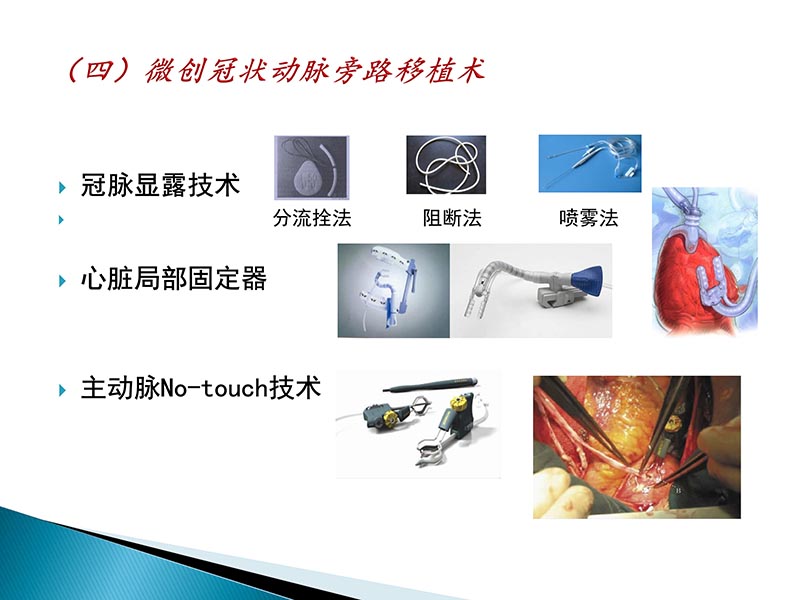 （四）微创冠状动脉旁路移植术

冠脉显露技术

分流拴法　阻断法　喷雾法

心脏局部固定器

主动脉No-touch技术